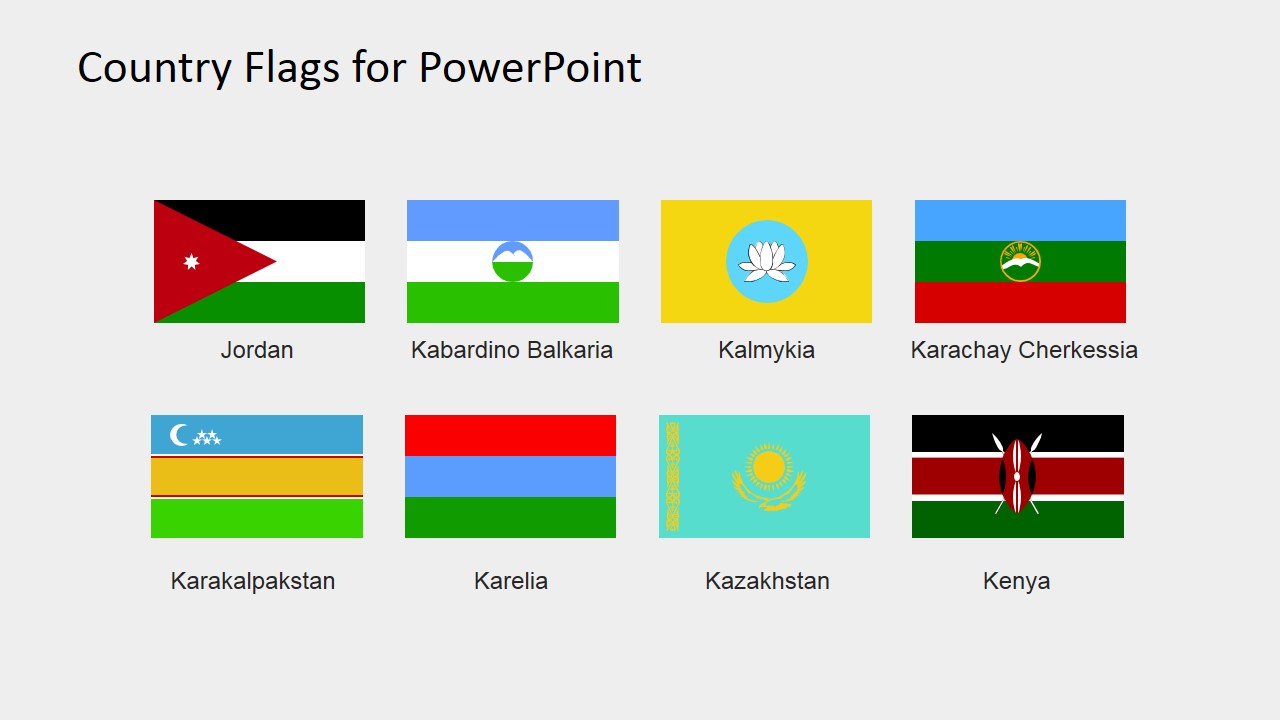 Country Flags for PowerPoint

Jordan

Kabardino Balkaria

Kalmykia

Karachay Cherkessia

Karakalpakstan

Karelia

Kazakhstan

Kenya